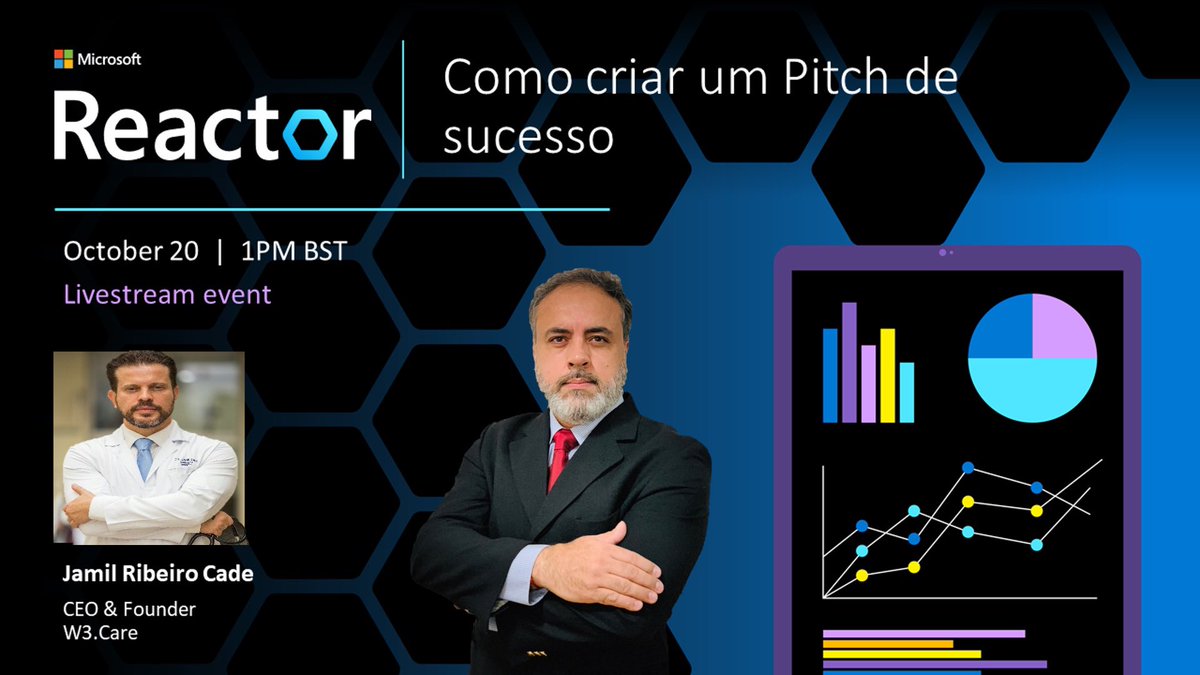 Microsoft
Reactor

Como criar um Pitch de sucesso

October 20 | 1PM BST
Livestream event

Jamil Ribeiro Cade
CEO & Founder
W3.Care